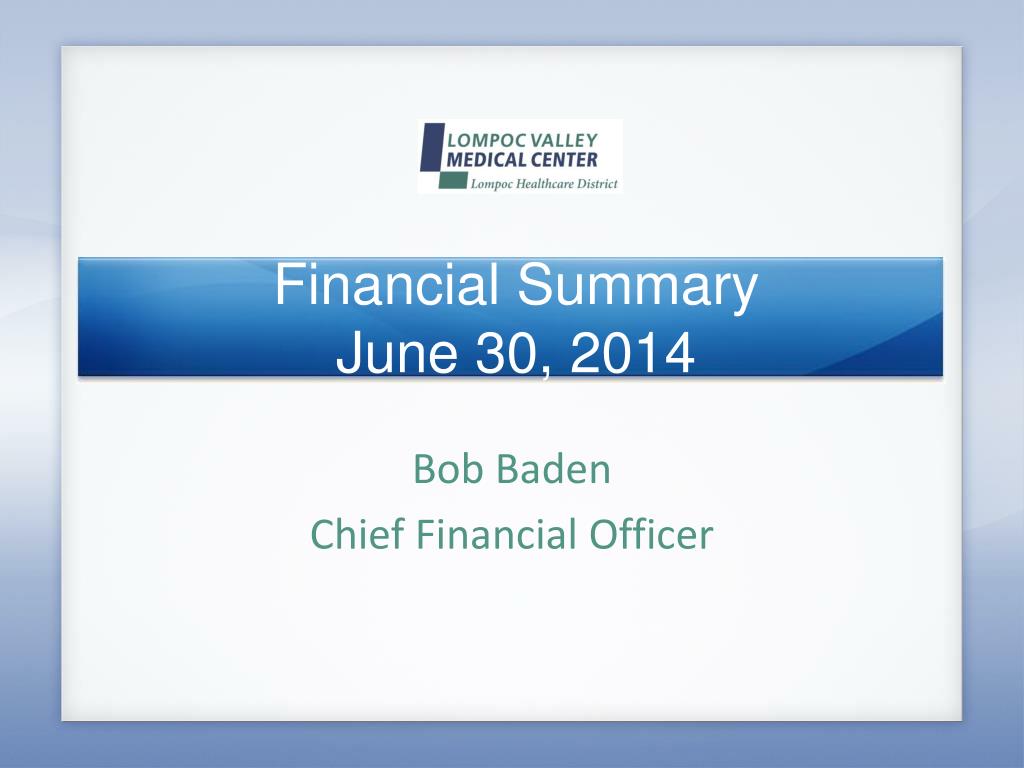 LOMPOC VALLEY
MEDICAL CENTER
Lompoc Healthcare District

Financial Summary
June 30, 2014

Bob Baden

Chief Financial Officer